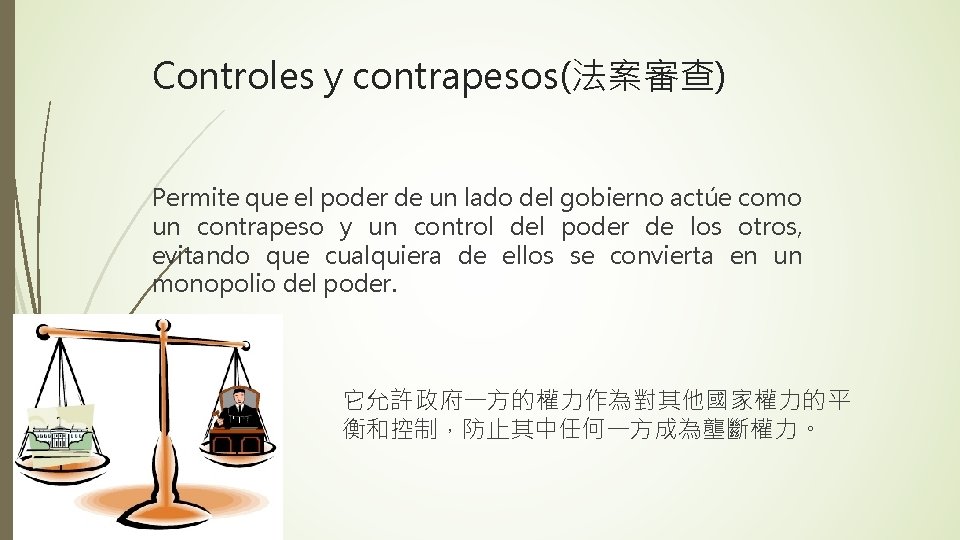 Controles y contrapesos(法案審查)

Permite que el poder de un lado del gobierno actúe como un contrapeso y un control del poder de los otros, evitando que cualquiera de ellos se convierta en un monopolio del poder.

它允許政府一方的權力作為對其他國家權力的平衡和控制，防止其中任何一方成為壟斷權力。